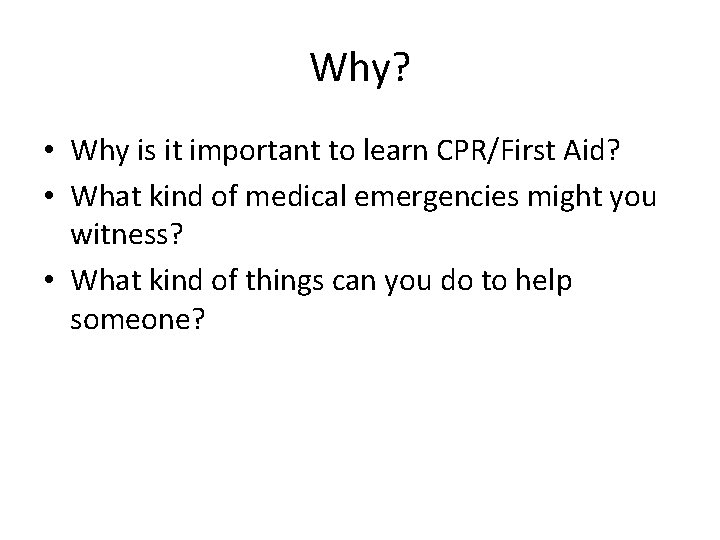 Why?

• Why is it important to learn CPR/First Aid?
• What kind of medical emergencies might you witness?
• What kind of things can you do to help someone?